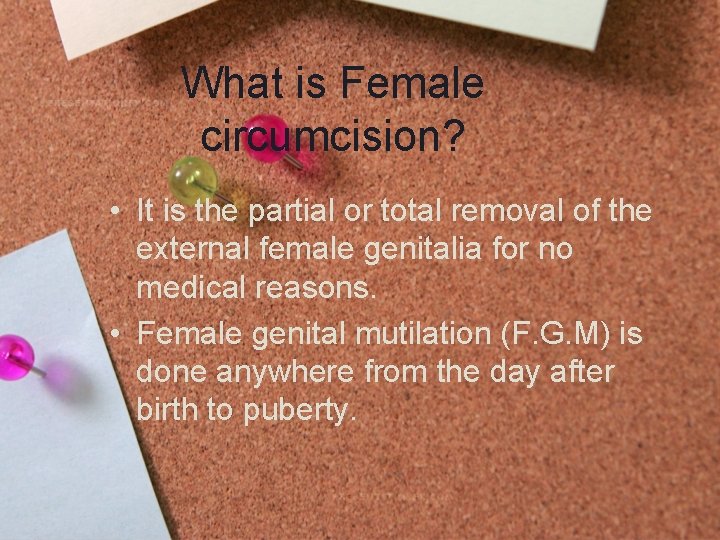 What is Female circumcision?

• It is the partial or total removal of the external female genitalia for no medical reasons.

• Female genital mutilation (F.G.M) is done anywhere from the day after birth to puberty.